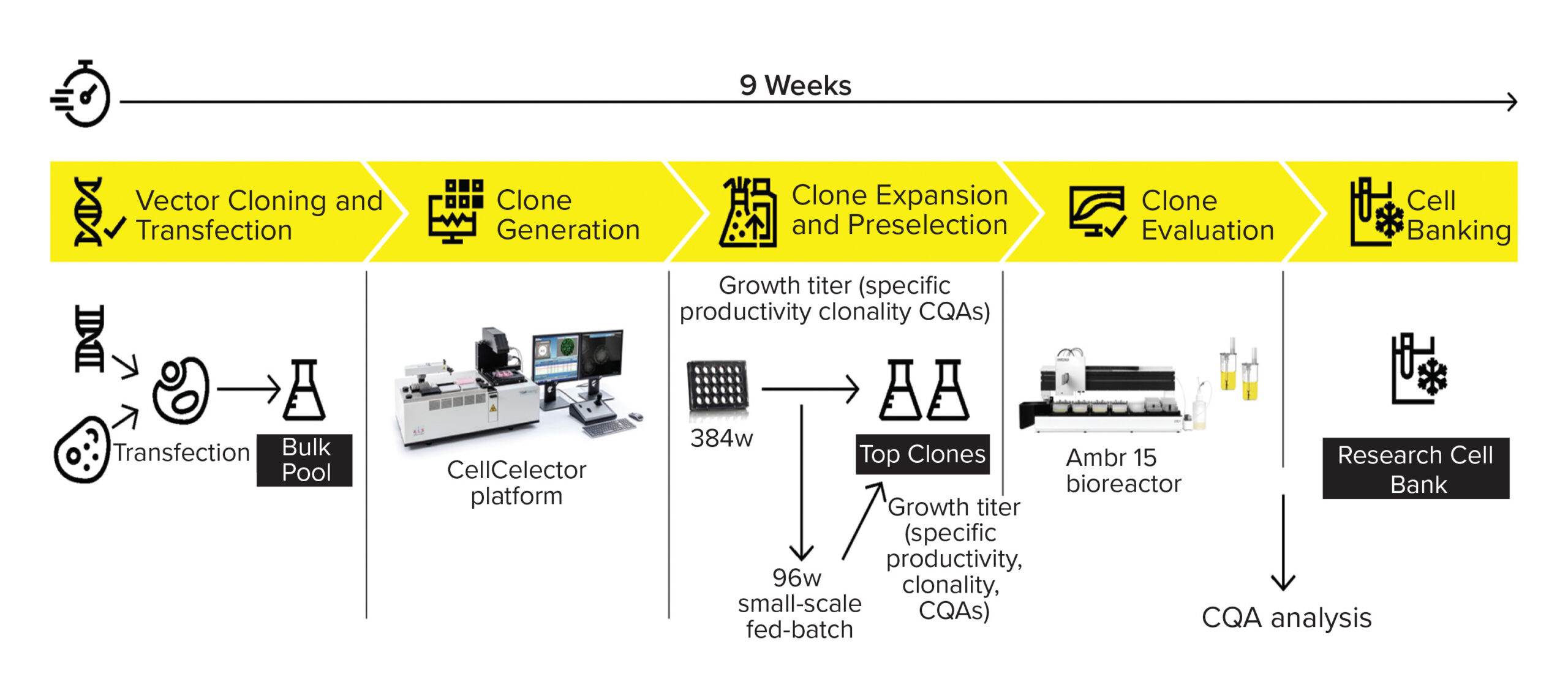 9 Weeks

Vector Cloning and Transfection

Clone Generation

Clone Expansion and Preselection

Clone Evaluation

Cell Banking

Transfection

Bulk Pool

CellCelector platform

Growth titer (specific productivity clonality CQAs)

384w

Top Clones

96w small-scale fed-batch

Growth titer (specific productivity, clonality, CQAs)

Ambr 15 bioreactor

CQA analysis

Research Cell Bank